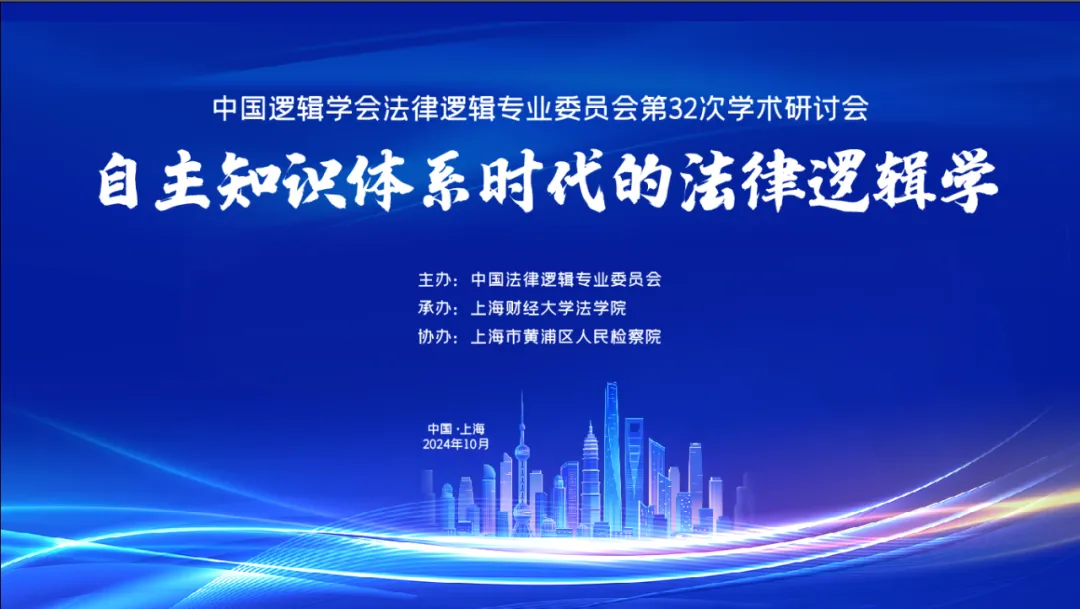 中国逻辑学会法律逻辑专业委员会第32次学术研讨会

自主知识体系时代的法律逻辑学

主办：中国法律逻辑专业委员会
承办：上海财经大学法学院
协办：上海市黄浦区人民检察院

中国·上海
2024年10月